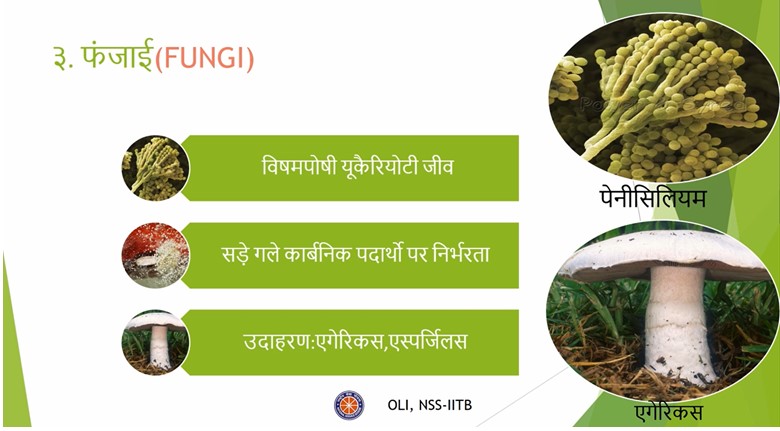 ३. फंजाई(FUNGI)

विषमपोषी यूकैरियोटी जीव

सड़े गले कार्बनिक पदार्थो पर निर्भरता

उदाहरण:एगेरिकस,एस्पर्जिलस

पेनीसिलियम

एगेरिकस

OLI, NSS-IITB